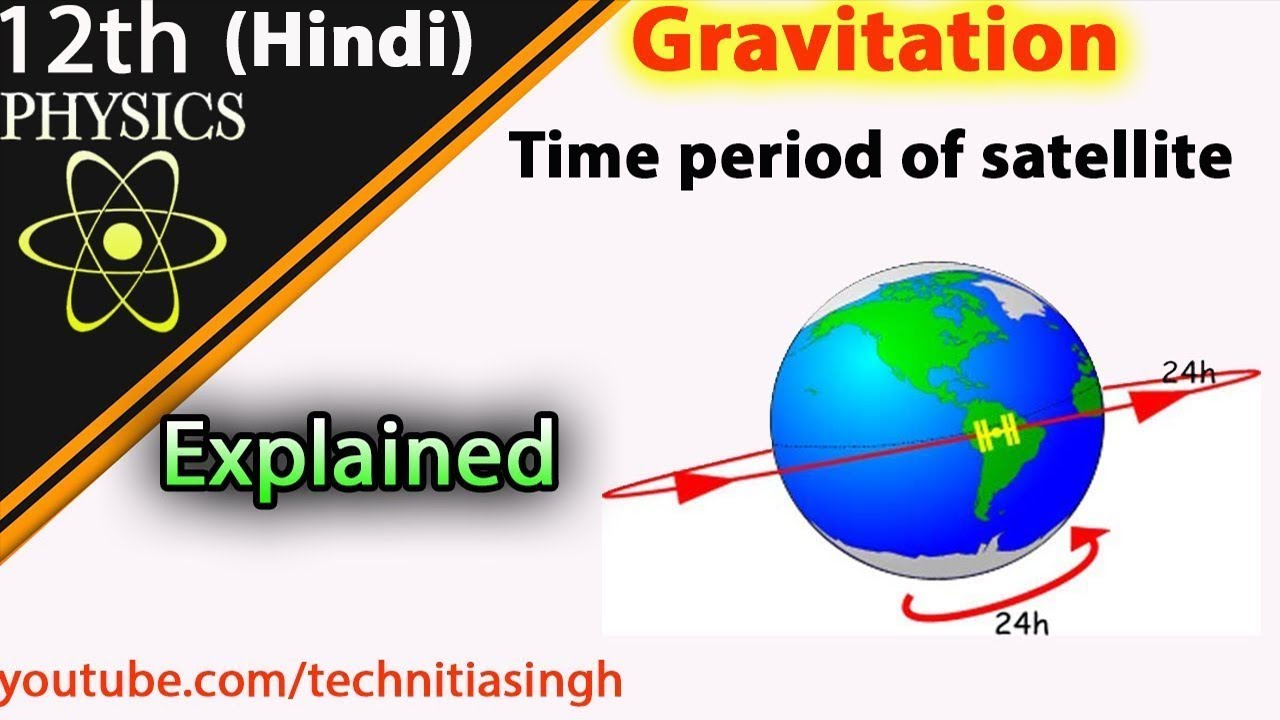 12th (Hindi)
PHYSICS

Gravitation

Time period of satellite

Explained

24h

24h

youtube.com/technitiasingh